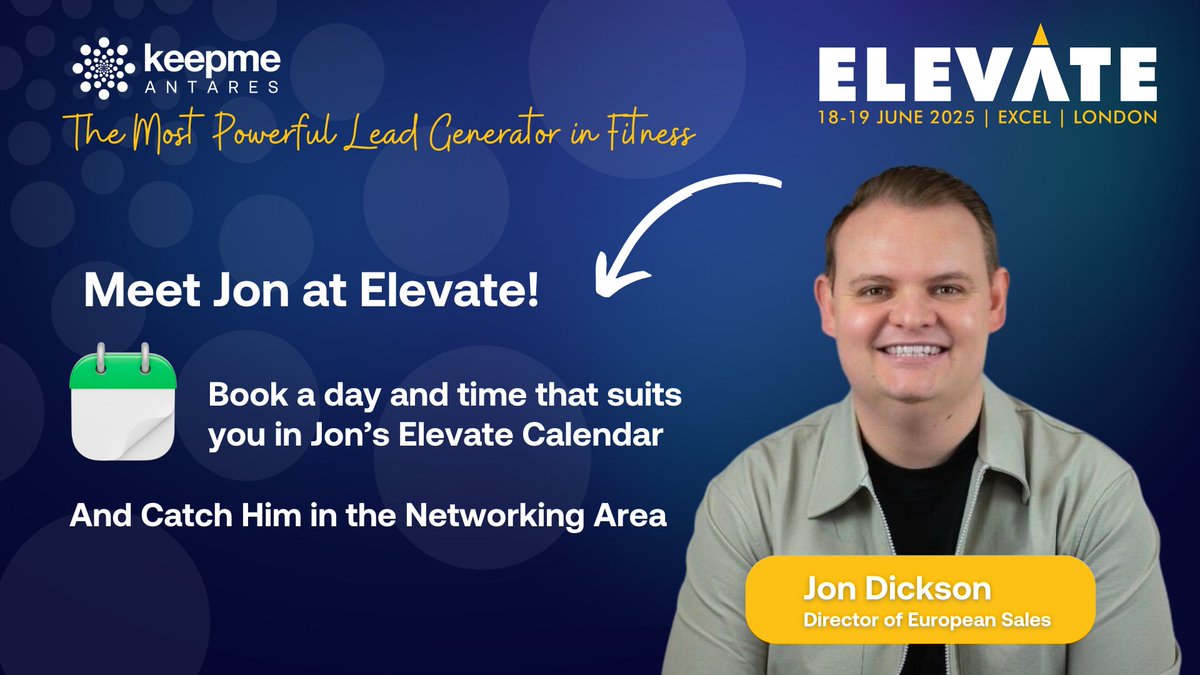 keepme
ANTARES
The Most Powerful Lead Generator in Fitness

ELEVATE
18-19 JUNE 2025 | EXCEL | LONDON

Meet Jon at Elevate!

Book a day and time that suits you in Jon's Elevate Calendar

And Catch Him in the Networking Area

Jon Dickson
Director of European Sales